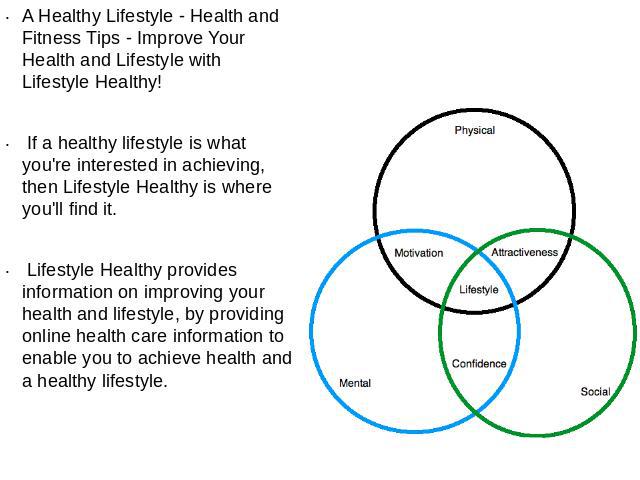 · A Healthy Lifestyle - Health and Fitness Tips - Improve Your Health and Lifestyle with Lifestyle Healthy!

· If a healthy lifestyle is what you're interested in achieving, then Lifestyle Healthy is where you'll find it.

· Lifestyle Healthy provides information on improving your health and lifestyle, by providing online health care information to enable you to achieve health and a healthy lifestyle.

Physical
Motivation
Attractiveness
Lifestyle
Confidence
Mental
Social